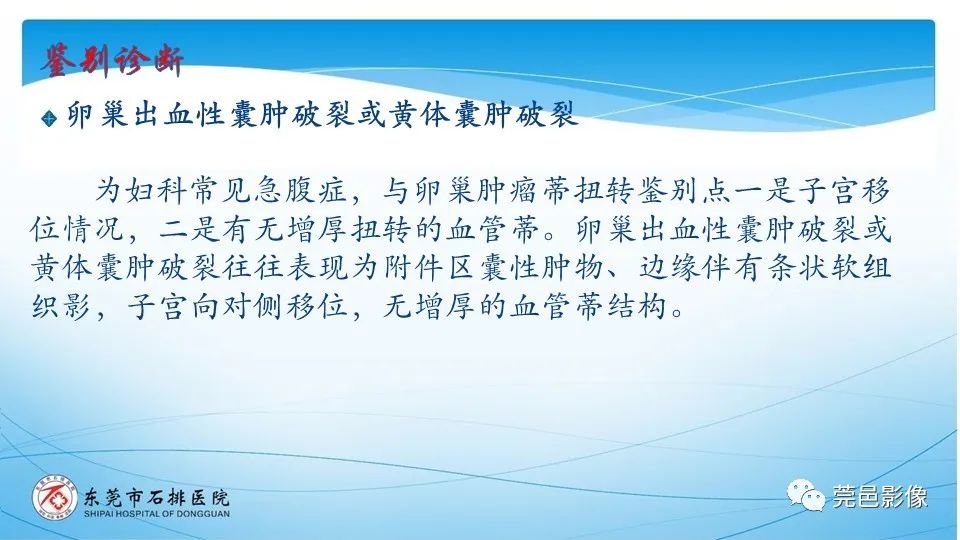 鉴别诊断

卵巢出血性囊肿破裂或黄体囊肿破裂

为妇科常见急腹症，与卵巢肿瘤蒂扭转鉴别点一是子宫移位情况，二是有无增厚扭转的血管蒂。卵巢出血性囊肿破裂或黄体囊肿破裂往往表现为附件区囊性肿物、边缘伴有条状软组织影，子宫向对侧移位，无增厚的血管蒂结构。

东莞市石排医院
SHIPAI HOSPITAL OF DONGGUAN

莞邑影像